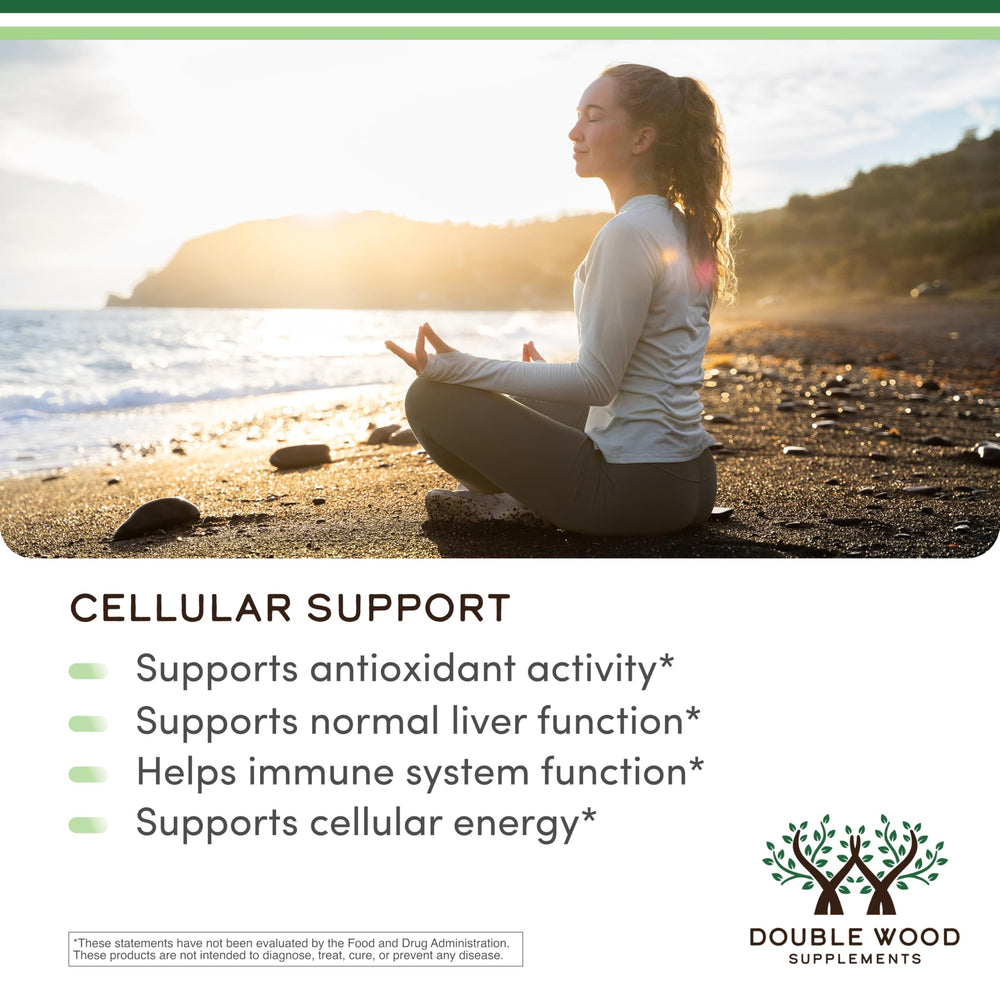 CELLULAR SUPPORT

Supports antioxidant activity*

Supports normal liver function*

Helps immune system function*

Supports cellular energy*

*These statements have not been evaluated by the Food and Drug Administration. These products are not intended to diagnose, treat, cure, or prevent any disease.

DOUBLE WOOD
SUPPLEMENTS